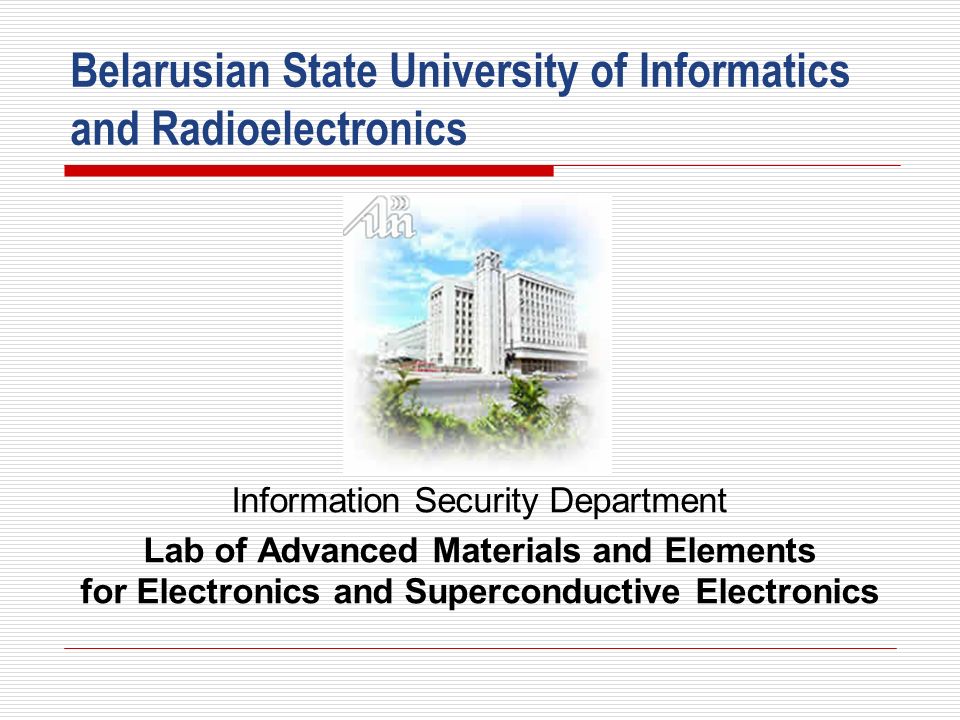 Belarusian State University of Informatics and Radioelectronics

Information Security Department

Lab of Advanced Materials and Elements for Electronics and Superconductive Electronics